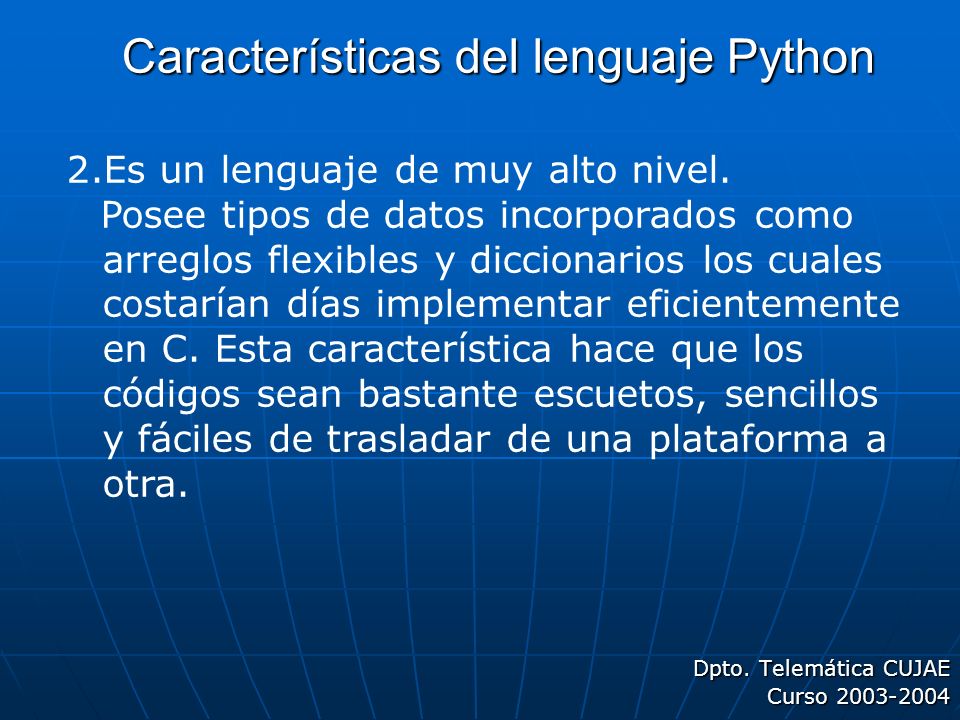 Características del lenguaje Python

2.Es un lenguaje de muy alto nivel. Posee tipos de datos incorporados como arreglos flexibles y diccionarios los cuales costarían días implementar eficientemente en C. Esta característica hace que los códigos sean bastante escuetos, sencillos y fáciles de trasladar de una plataforma a otra.

Dpto. Telemática CUJAE
Curso 2003-2004